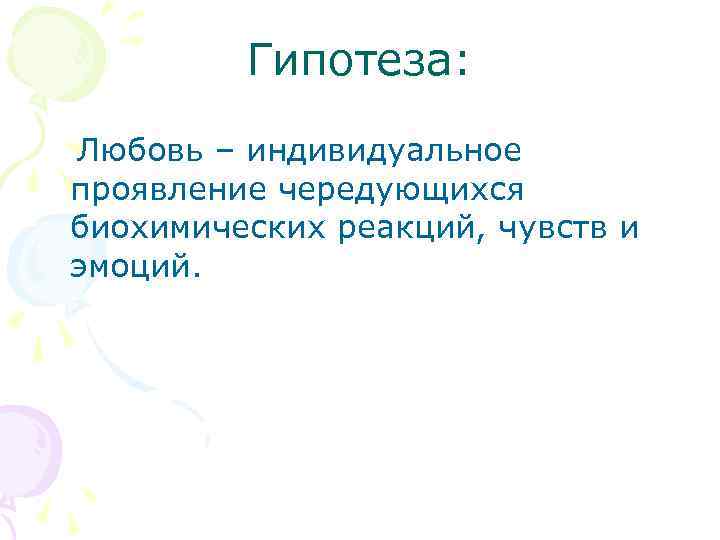 Гипотеза:

Любовь – индивидуальное проявление чередующихся биохимических реакций, чувств и эмоций.